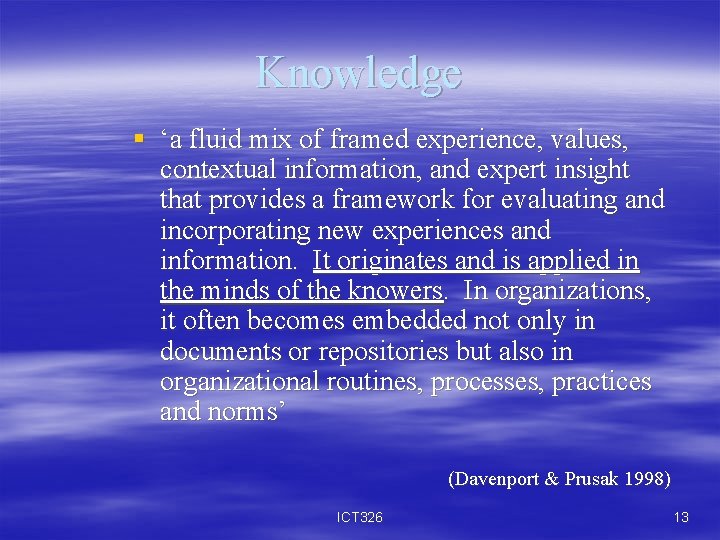 Knowledge

▪ ‘a fluid mix of framed experience, values, contextual information, and expert insight that provides a framework for evaluating and incorporating new experiences and information. It originates and is applied in the minds of the knowers. In organizations, it often becomes embedded not only in documents or repositories but also in organizational routines, processes, practices and norms’

(Davenport & Prusak 1998)

ICT326

13